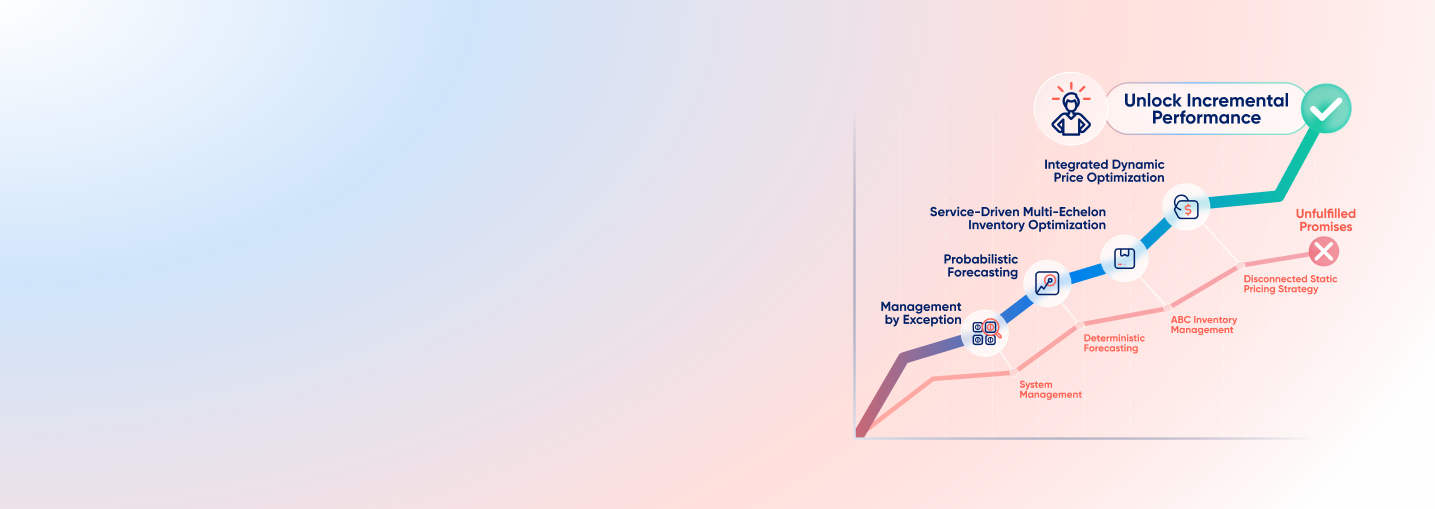 Unlock Incremental Performance

Integrated Dynamic Price Optimization

Service-Driven Multi-Echelon Inventory Optimization

Probabilistic Forecasting

Management by Exception

Unfulfilled Promises

Disconnected Static Pricing Strategy

ABC Inventory Management

Deterministic Forecasting

System Management